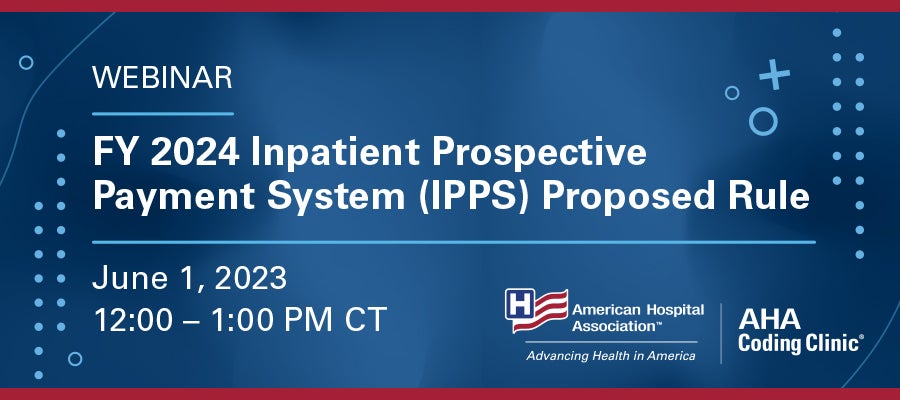 WEBINAR

FY 2024 Inpatient Prospective Payment System (IPPS) Proposed Rule

June 1, 2023
12:00 – 1:00 PM CT

H American Hospital Association™
Advancing Health in America

AHA Coding Clinic®